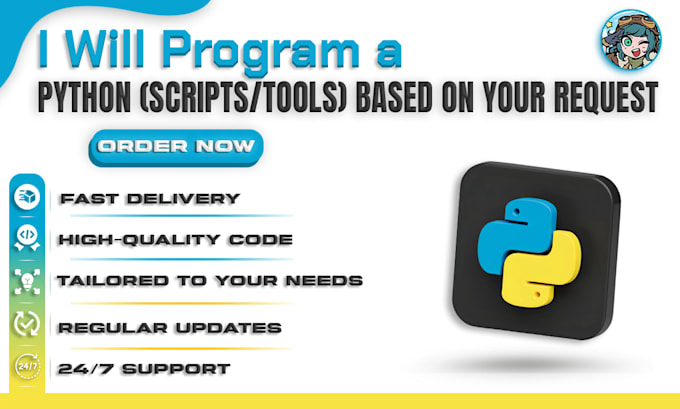 I Will Program a
PYTHON (SCRIPTS/TOOLS) BASED ON YOUR REQUEST

ORDER NOW

FAST DELIVERY
HIGH-QUALITY CODE
TAILORED TO YOUR NEEDS
REGULAR UPDATES
24/7
24/7 SUPPORT